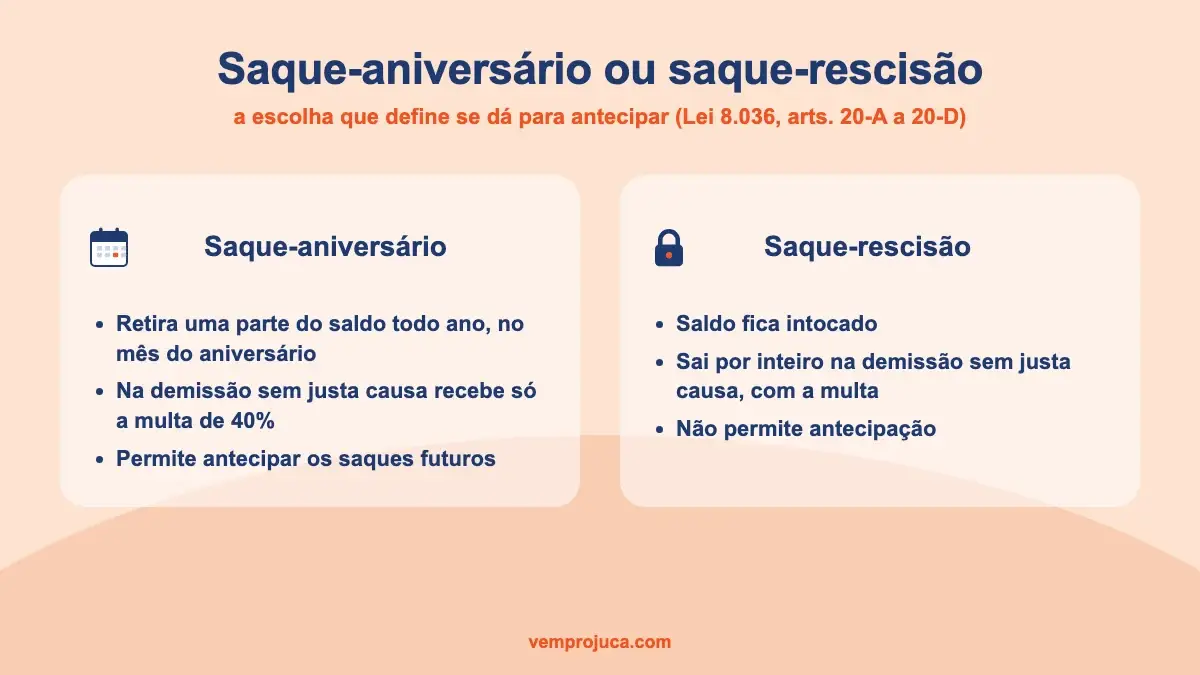 Saque-aniversário ou saque-rescisão

a escolha que define se dá para antecipar (Lei 8.036, arts. 20-A a 20-D)

Saque-aniversário

- Retira uma parte do saldo todo ano, no mês do aniversário
- Na demissão sem justa causa recebe só a multa de 40%
- Permite antecipar os saques futuros

Saque-rescisão

- Saldo fica intocado
- Sai por inteiro na demissão sem justa causa, com a multa
- Não permite antecipação

vemprojuca.com